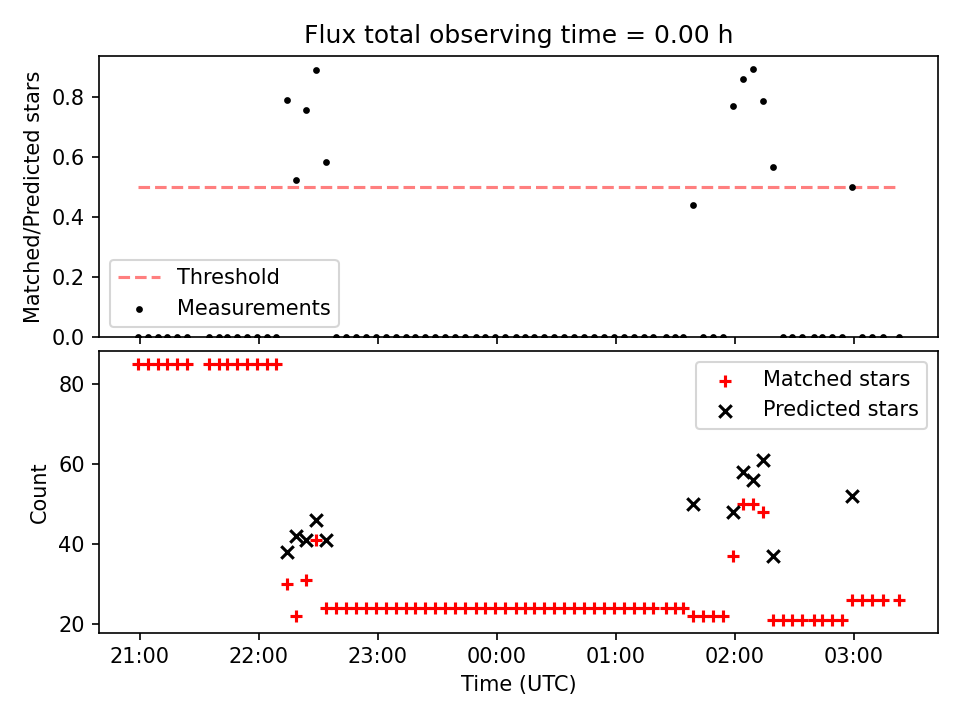 Flux total observing time = 0.00 h

Matched/Predicted stars

0.8
0.6
0.4
0.2
0.0

Threshold
Measurements

Count

80
60
40
20

Matched stars
Predicted stars

21:00
22:00
23:00
00:00
01:00
02:00
03:00

Time (UTC)